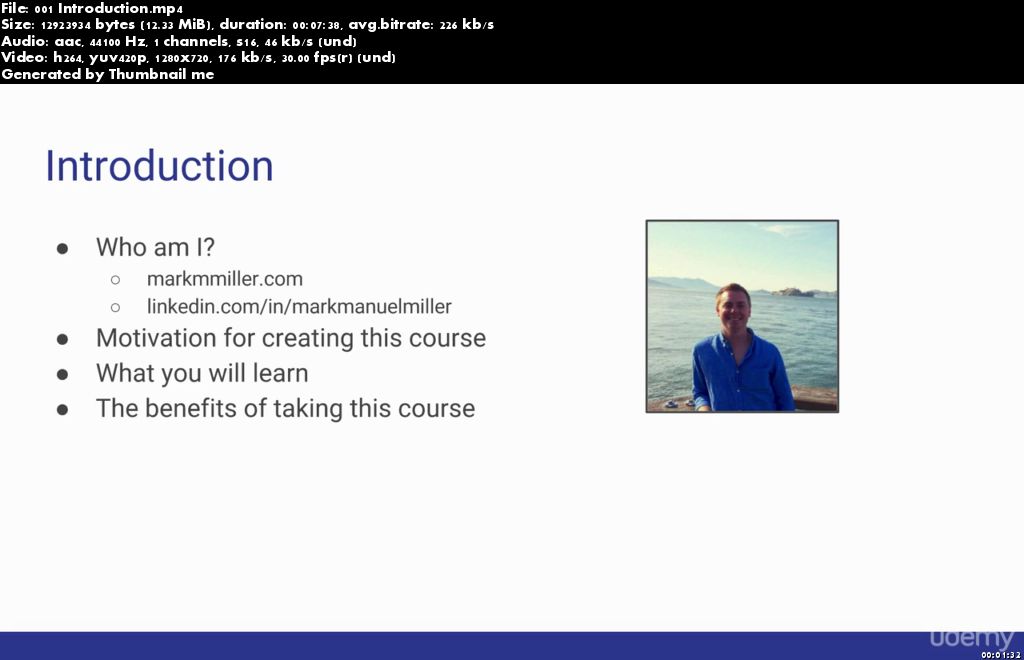 File: 001 Introduction.mp4
Size: 12923934 bytes (12.33 MiB), duration: 00:07:38, avg.bitrate: 226 kb/s
Audio: aac, 44100 Hz, 1 channels, s16, 46 kb/s (und)
Video: h264, yuv420p, 1280x720, 176 kb/s, 30.00 fps(r) (und)
Generated by Thumbnail me

Introduction

● Who am I?
○ markmmiller.com
○ linkedin.com/in/markmanuelmiller
● Motivation for creating this course
● What you will learn
● The benefits of taking this course

udemy
00:01:32